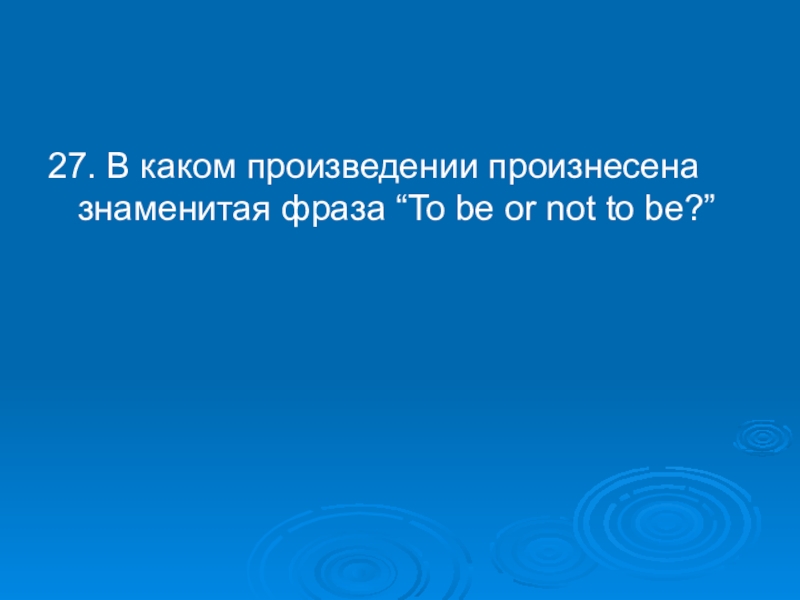 27. В каком произведении произнесена знаменитая фраза “To be or not to be?”